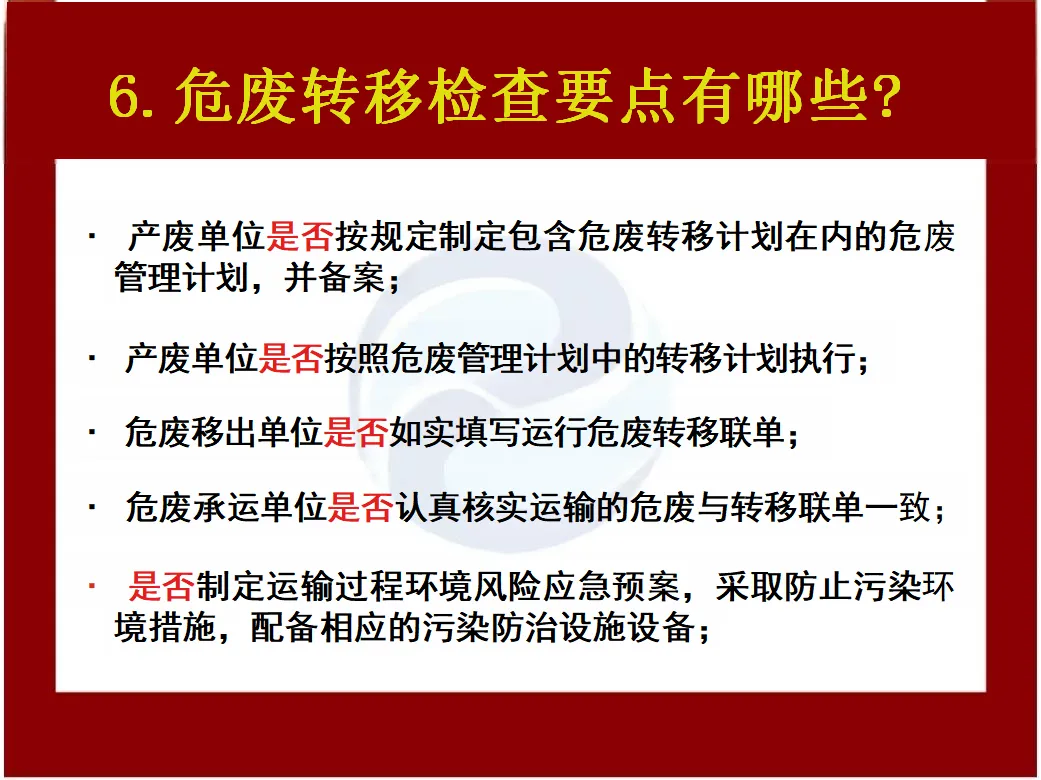 6. 危废转移检查要点有哪些?

· 产废单位是否按规定制定包含危废转移计划在内的危废管理计划，并备案；

· 产废单位是否按照危废管理计划中的转移计划执行；

· 危废移出单位是否如实填写运行危废转移联单；

· 危废承运单位是否认真核实运输的危废与转移联单一致；

· 是否制定运输过程环境风险应急预案，采取防止污染环境措施，配备相应的污染防治设施设备；